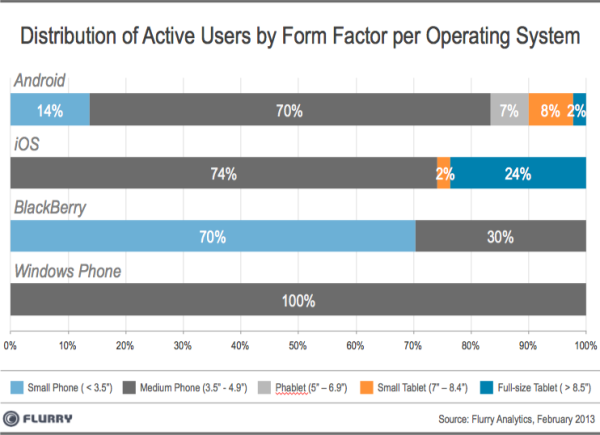 Distribution of Active Users by Form Factor per Operating System

Android

14% 70% 7% 8% 2%

iOS

74% 2% 24%

BlackBerry

70% 30%

Windows Phone

100%

0% 10% 20% 30% 40% 50% 60% 70% 80% 90% 100%

Small Phone ( < 3.5") Medium Phone (3.5" - 4.9") Phablet (5" – 6.9") Small Tablet (7" – 8.4") Full-size Tablet ( > 8.5")

FLURRY

Source: Flurry Analytics, February 2013